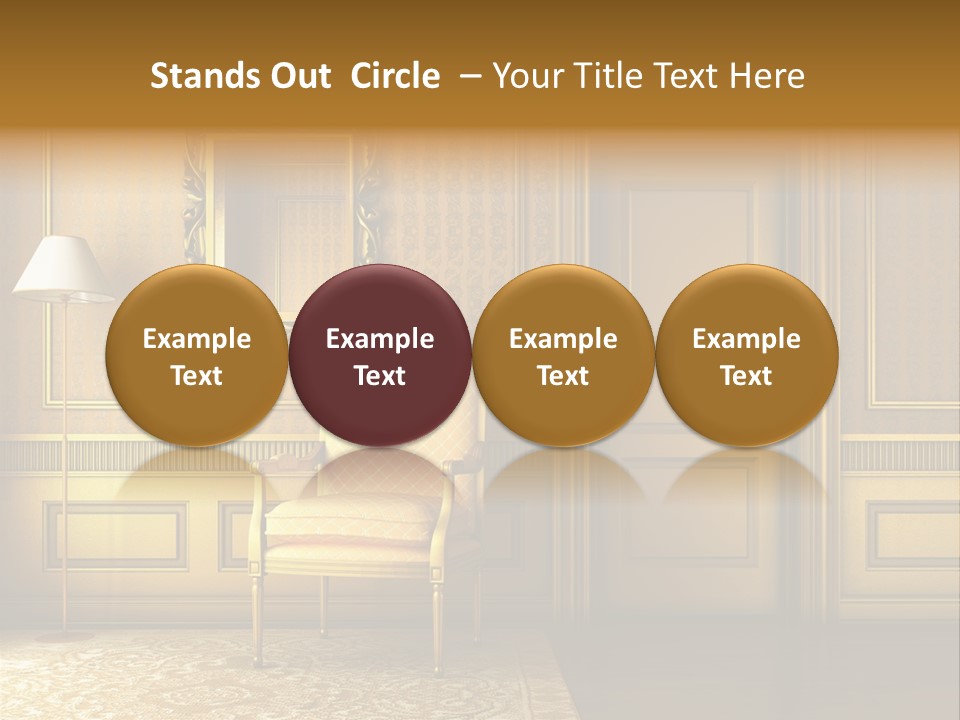 Stands Out Circle – Your Title Text Here

Example Text

Example Text

Example Text

Example Text